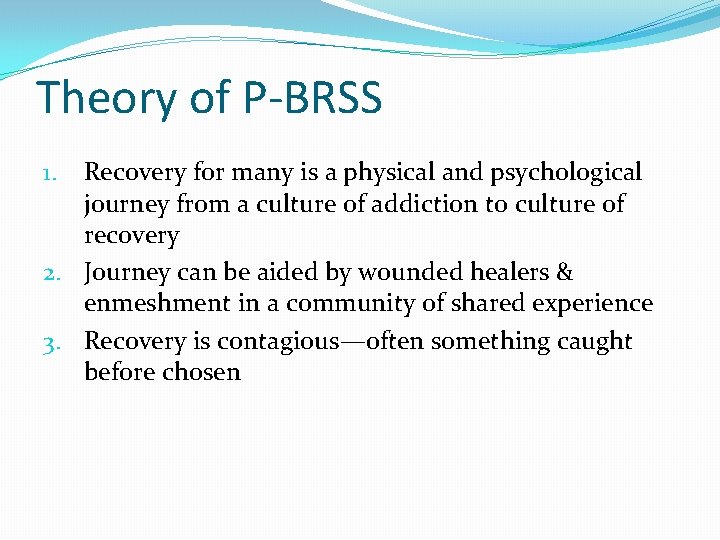 Theory of P-BRSS

1. Recovery for many is a physical and psychological journey from a culture of addiction to culture of recovery
2. Journey can be aided by wounded healers & enmeshment in a community of shared experience
3. Recovery is contagious—often something caught before chosen